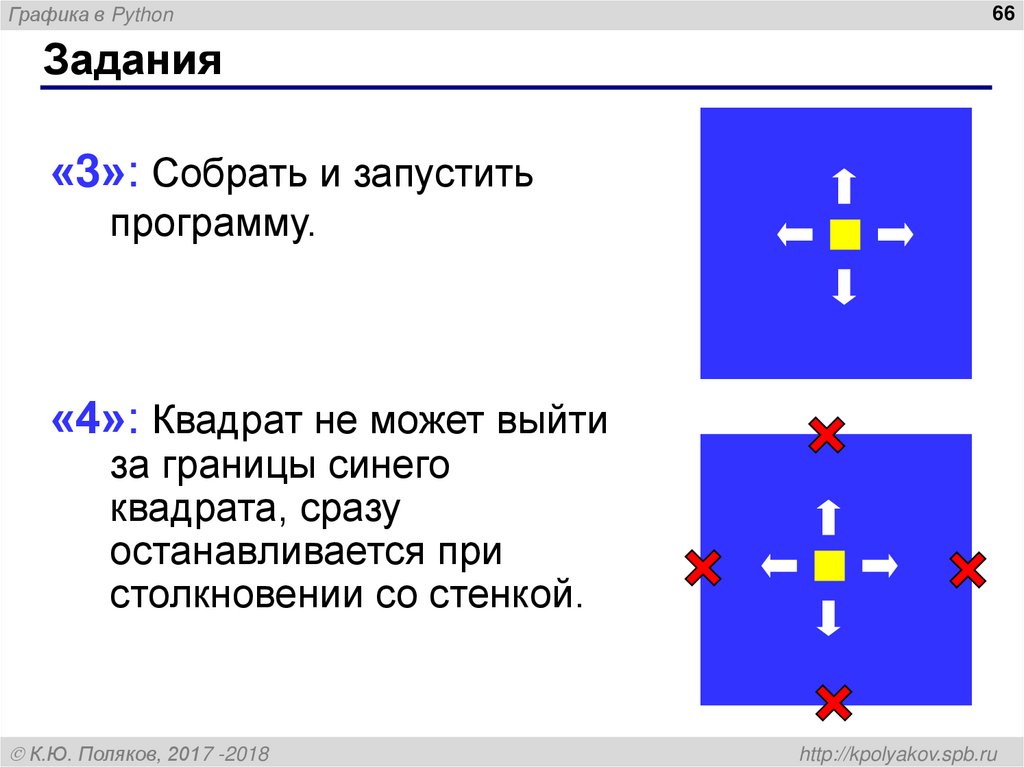 Графика в Python

66

Задания

«3»: Собрать и запустить программу.

«4»: Квадрат не может выйти за границы синего квадрата, сразу останавливается при столкновении со стенкой.

© К.Ю. Поляков, 2017 -2018

http://kpolyakov.spb.ru